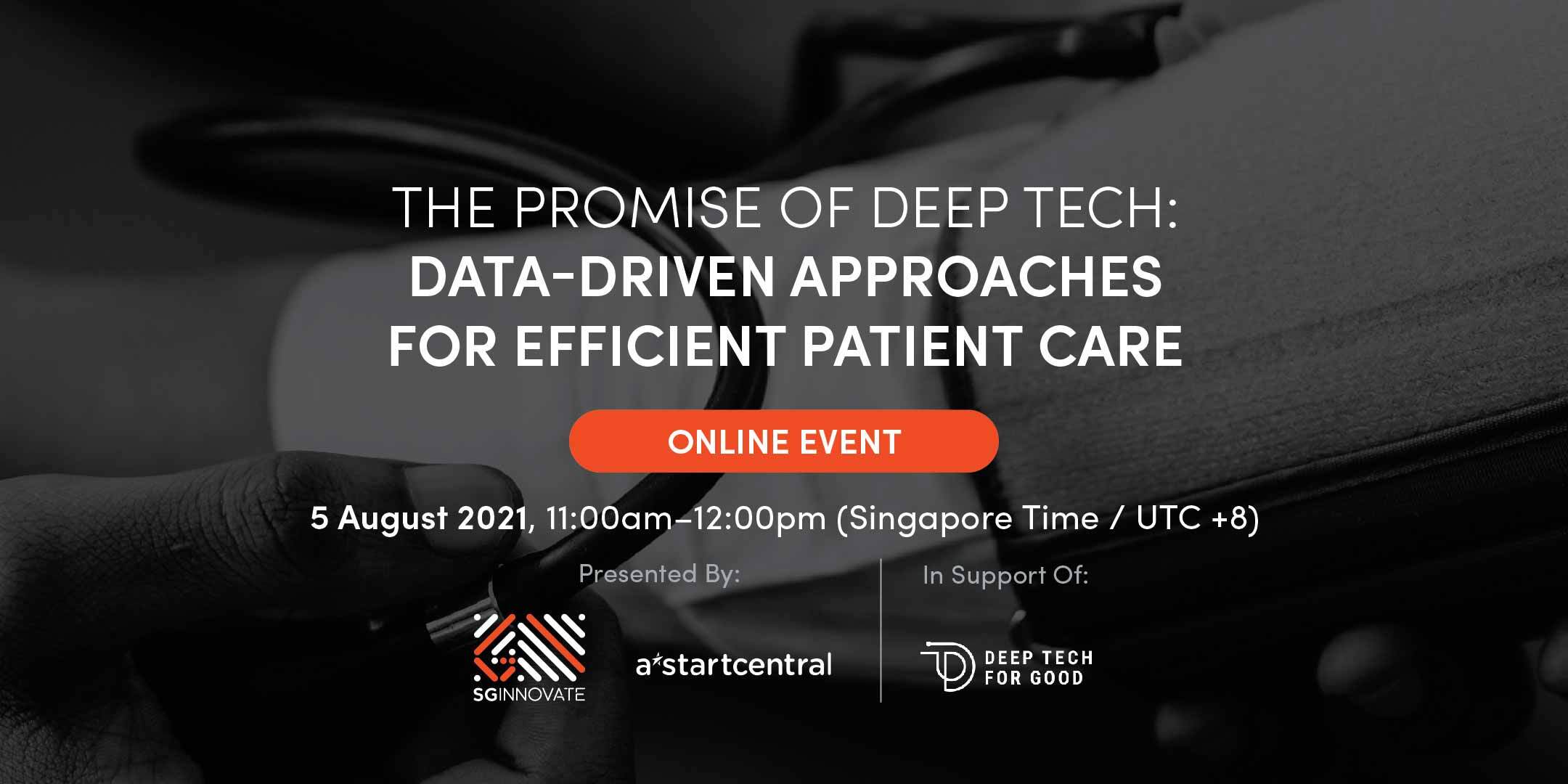 THE PROMISE OF DEEP TECH:
DATA-DRIVEN APPROACHES FOR EFFICIENT PATIENT CARE

ONLINE EVENT

5 August 2021, 11:00am–12:00pm (Singapore Time / UTC +8)

Presented By:

SGINNOVATE

a*startcentral

In Support Of:

DEEP TECH FOR GOOD